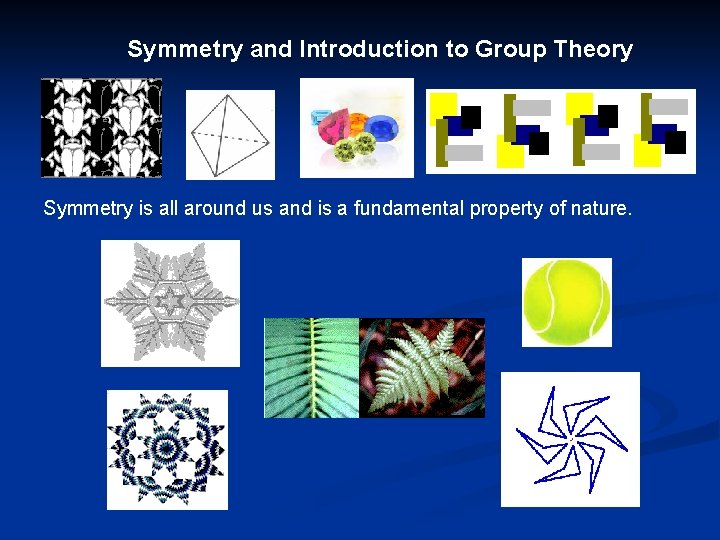 Symmetry and Introduction to Group Theory

Symmetry is all around us and is a fundamental property of nature.